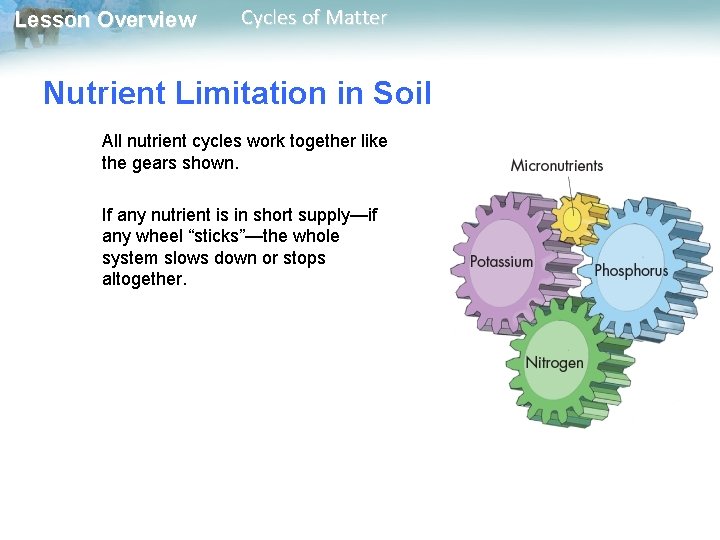 Lesson Overview Cycles of Matter

Nutrient Limitation in Soil

All nutrient cycles work together like the gears shown.

If any nutrient is in short supply—if any wheel “sticks”—the whole system slows down or stops altogether.

Micronutrients
Potassium
Phosphorus
Nitrogen